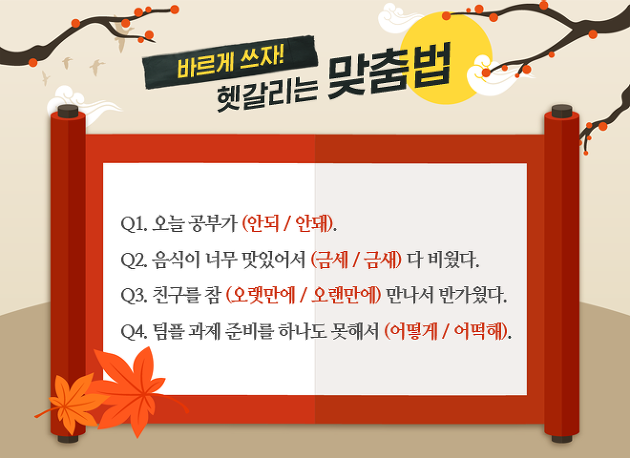 바르게 쓰자!
헷갈리는 맞춤법

Q1. 오늘 공부가 (안되 / 안돼).

Q2. 음식이 너무 맛있어서 (금세 / 금새) 다 비웠다.

Q3. 친구를 참 (오랫만에 / 오랜만에) 만나서 반가웠다.

Q4. 팀플 과제 준비를 하나도 못해서 (어떻게 / 어떡해).